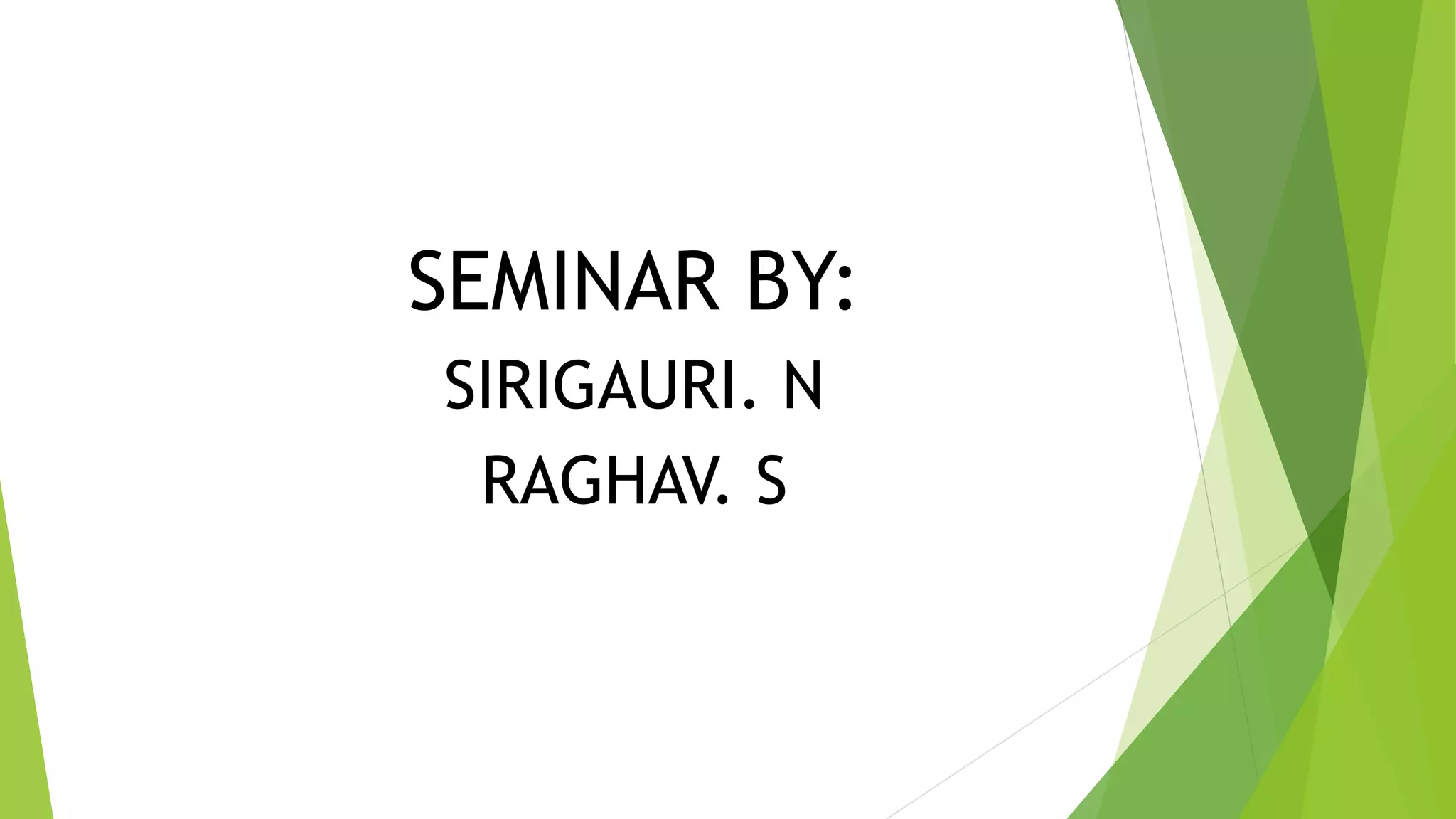 SEMINAR BY:

SIRIGAURI. N

RAGHAV. S